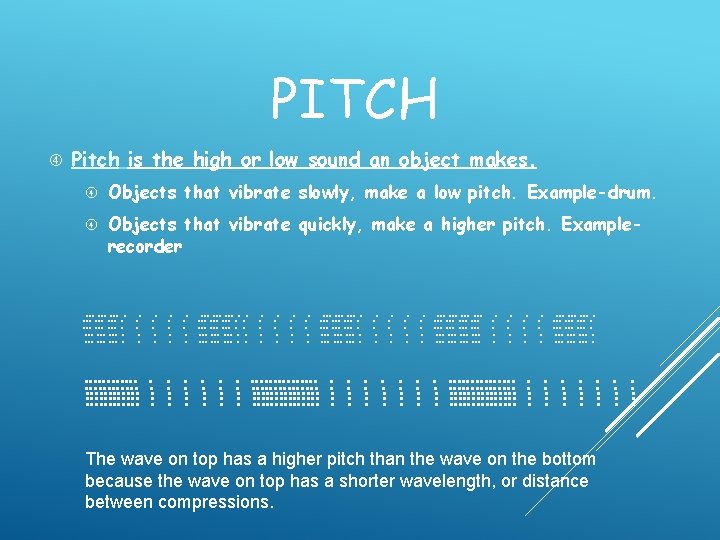 PITCH

Pitch is the high or low sound an object makes.

Objects that vibrate slowly, make a low pitch. Example-drum.

Objects that vibrate quickly, make a higher pitch. Example-recorder

The wave on top has a higher pitch than the wave on the bottom because the wave on top has a shorter wavelength, or distance between compressions.